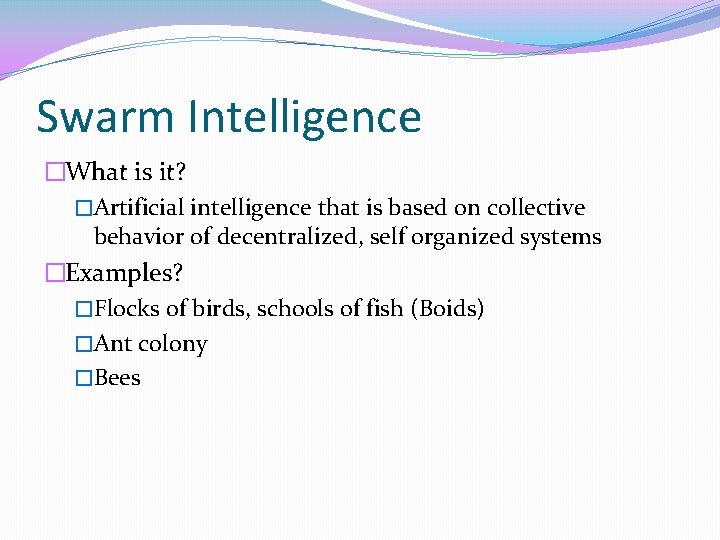 Swarm Intelligence

□What is it?

□Artificial intelligence that is based on collective behavior of decentralized, self organized systems

□Examples?

□Flocks of birds, schools of fish (Boids)

□Ant colony

□Bees